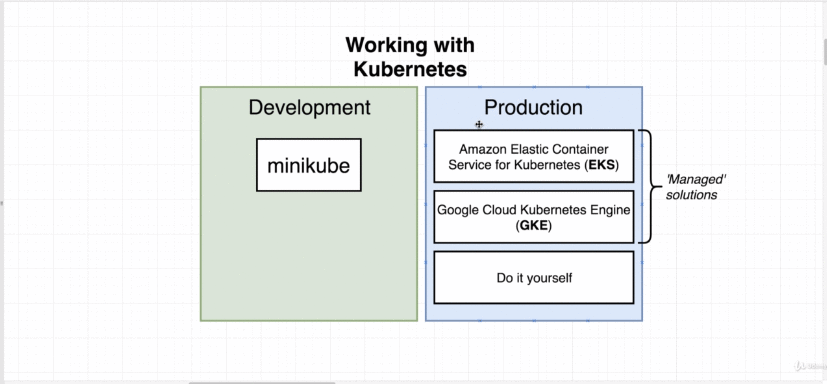 Working with Kubernetes

Development

minikube

Production

Amazon Elastic Container Service for Kubernetes (EKS)

Google Cloud Kubernetes Engine (GKE)

Do it yourself

'Managed' solutions